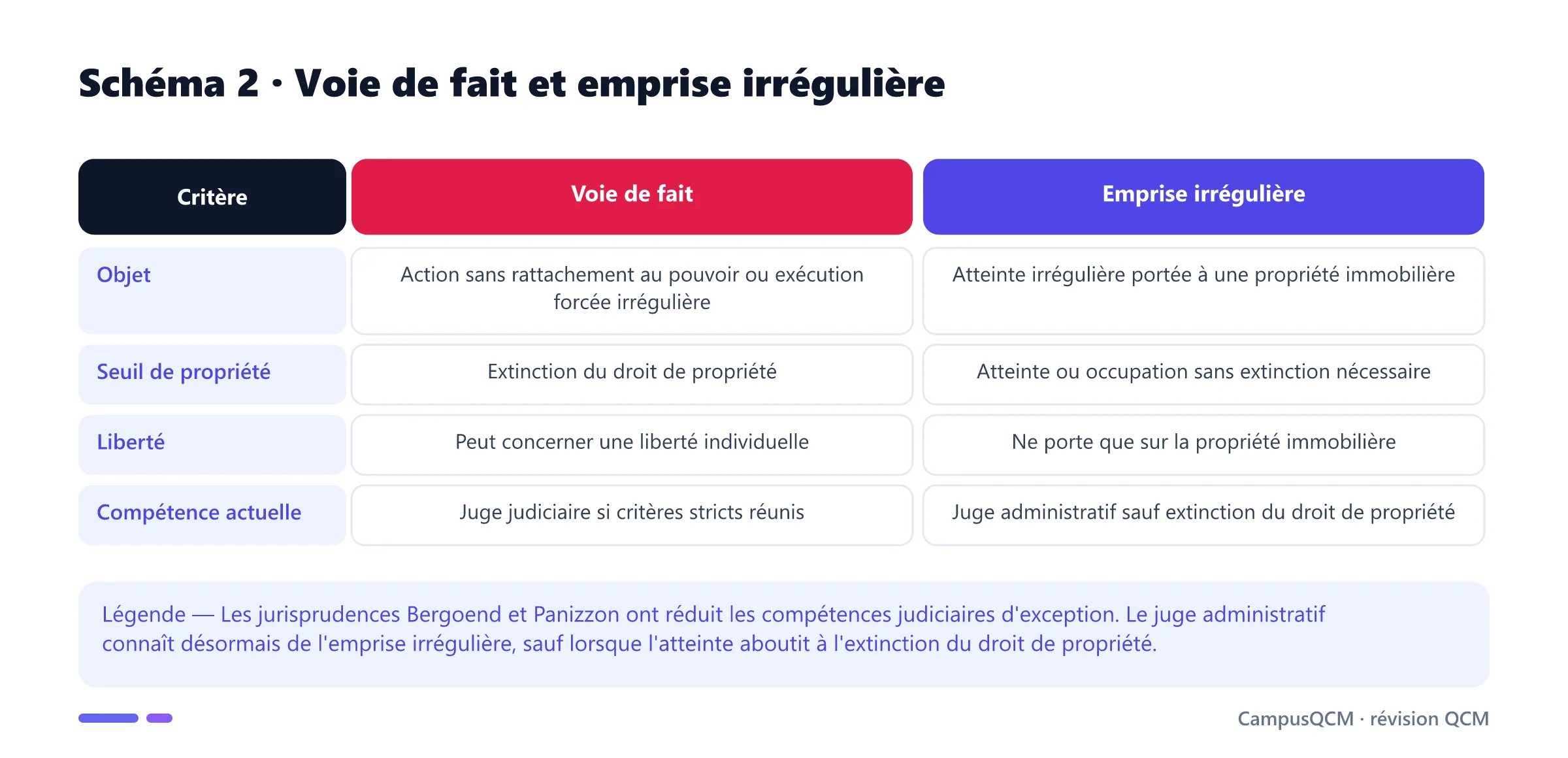 Schéma 2 · Voie de fait et emprise irrégulière

| Critère | Voie de fait | Emprise irrégulière |
|---|---|---|
| Objet | Action sans rattachement au pouvoir ou exécution forcée irrégulière | Atteinte irrégulière portée à une propriété immobilière |
| Seuil de propriété | Extinction du droit de propriété | Atteinte ou occupation sans extinction nécessaire |
| Liberté | Peut concerner une liberté individuelle | Ne porte que sur la propriété immobilière |
| Compétence actuelle | Juge judiciaire si critères stricts réunis | Juge administratif sauf extinction du droit de propriété |

Légende — Les jurisprudences Bergoend et Panizzon ont réduit les compétences judiciaires d'exception. Le juge administratif connaît désormais de l'emprise irrégulière, sauf lorsque l'atteinte aboutit à l'extinction du droit de propriété.

CampusQCM · révision QCM